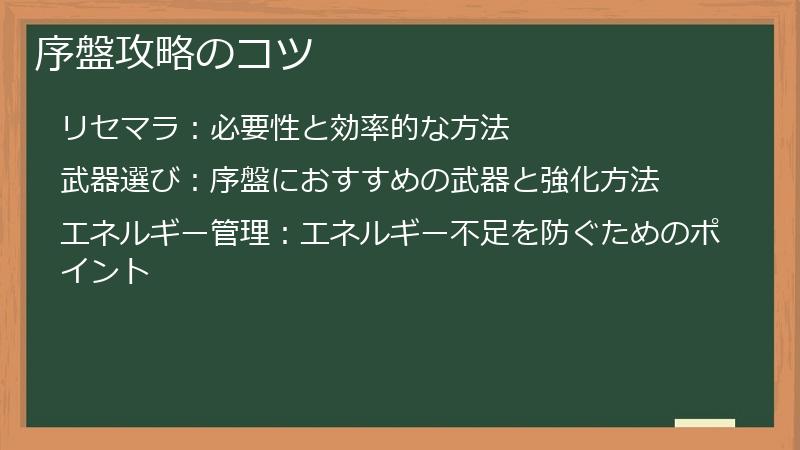 序盤攻略のコツ

リセマラ：必要性と効率的な方法

武器選び：序盤におすすめの武器と強化方法

エネルギー管理：エネルギー不足を防ぐためのポイント